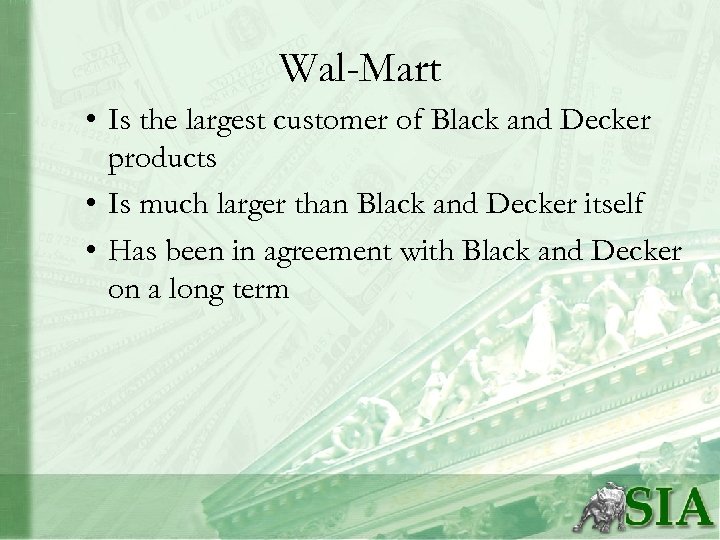 Wal-Mart

• Is the largest customer of Black and Decker products
• Is much larger than Black and Decker itself
• Has been in agreement with Black and Decker on a long term

SIA